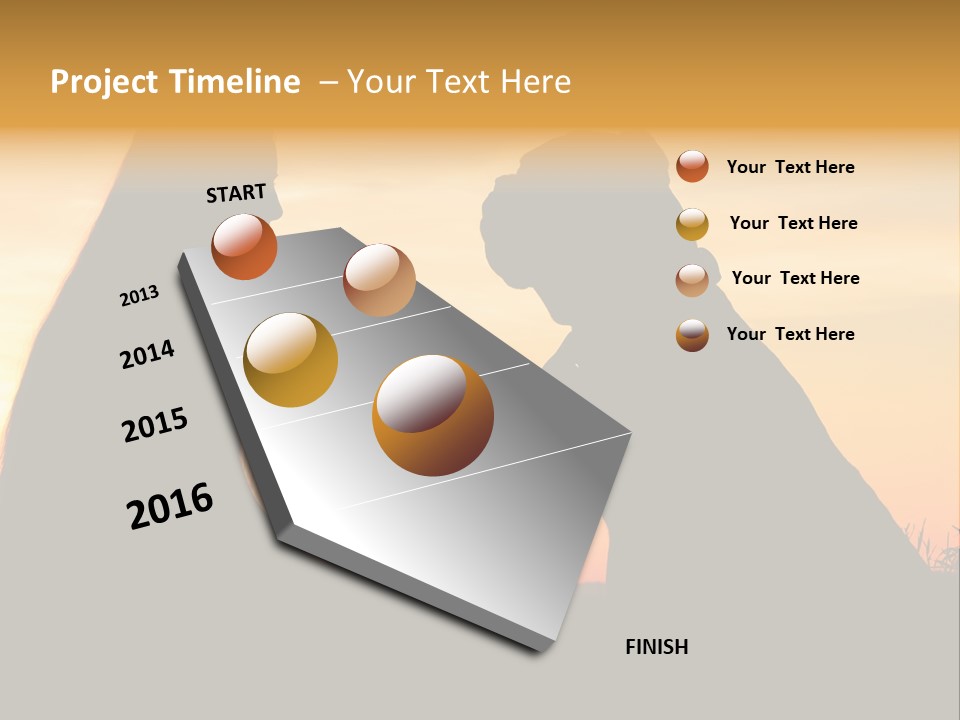 Project Timeline – Your Text Here

START

2013

2014

2015

2016

FINISH

Your Text Here

Your Text Here

Your Text Here

Your Text Here